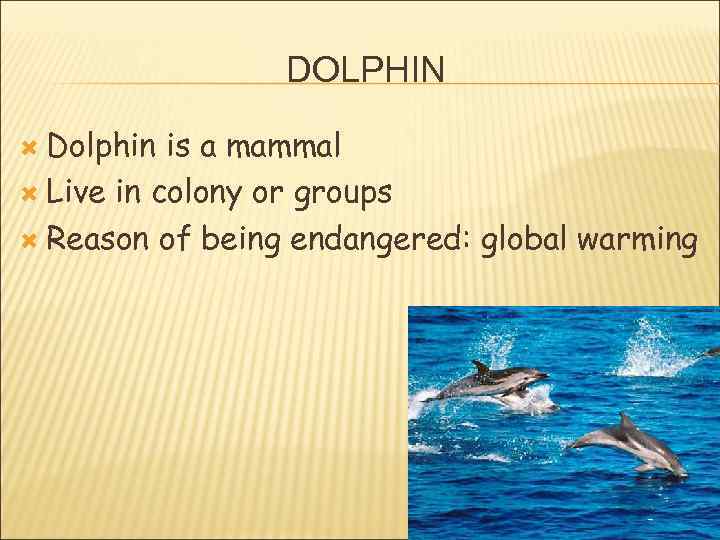 DOLPHIN

Dolphin is a mammal
Live in colony or groups
Reason of being endangered: global warming